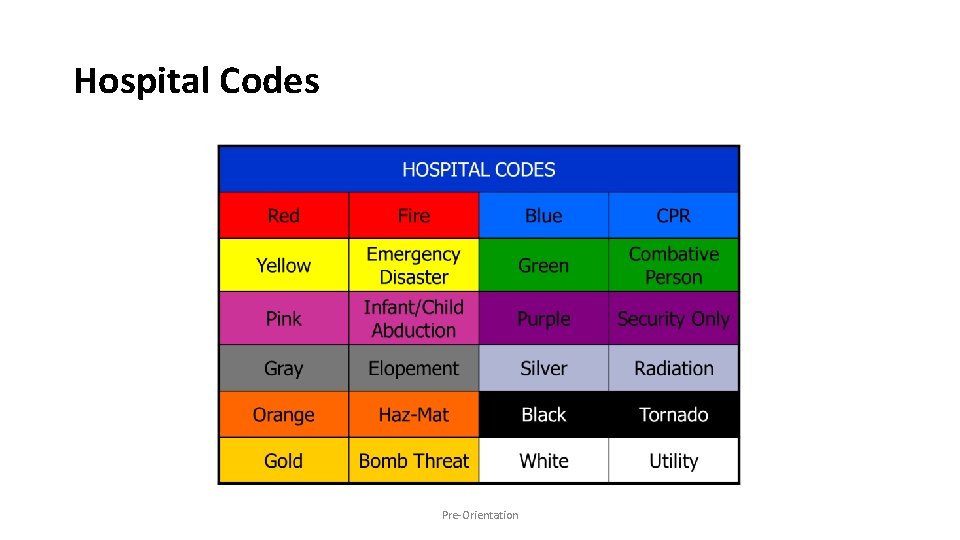 Hospital Codes

| HOSPITAL CODES | | | |
|---|---|---|---|
| Red | Fire | Blue | CPR |
| Yellow | Emergency Disaster | Green | Combative Person |
| Pink | Infant/Child Abduction | Purple | Security Only |
| Gray | Elopement | Silver | Radiation |
| Orange | Haz-Mat | Black | Tornado |
| Gold | Bomb Threat | White | Utility |

Pre-Orientation